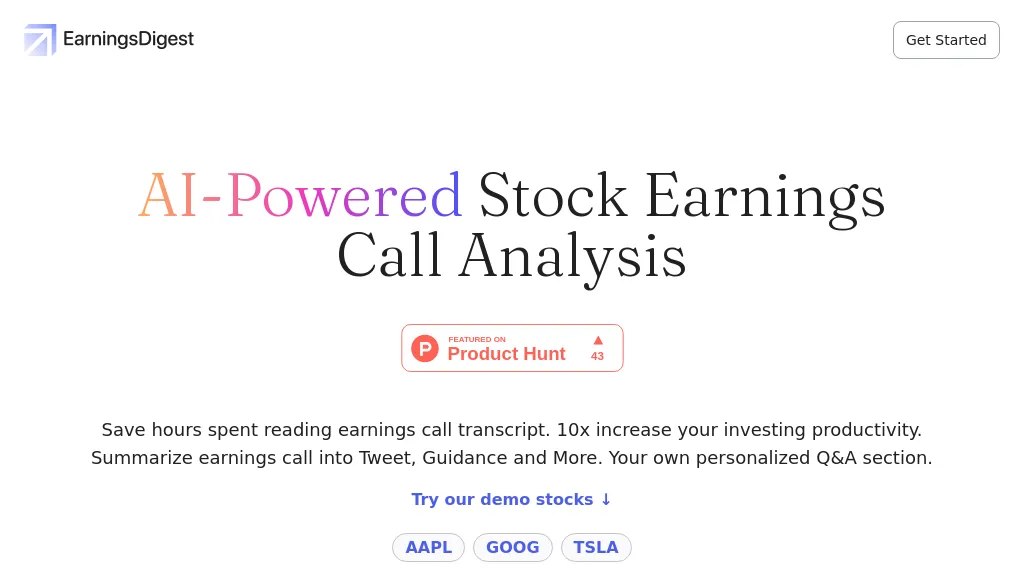 EarningsDigest

Get Started

AI-Powered Stock Earnings Call Analysis

P FEATURED ON Product Hunt ▲ 43

Save hours spent reading earnings call transcript. 10x increase your investing productivity. Summarize earnings call into Tweet, Guidance and More. Your own personalized Q&A section.

Try our demo stocks ↓

AAPL GOOG TSLA